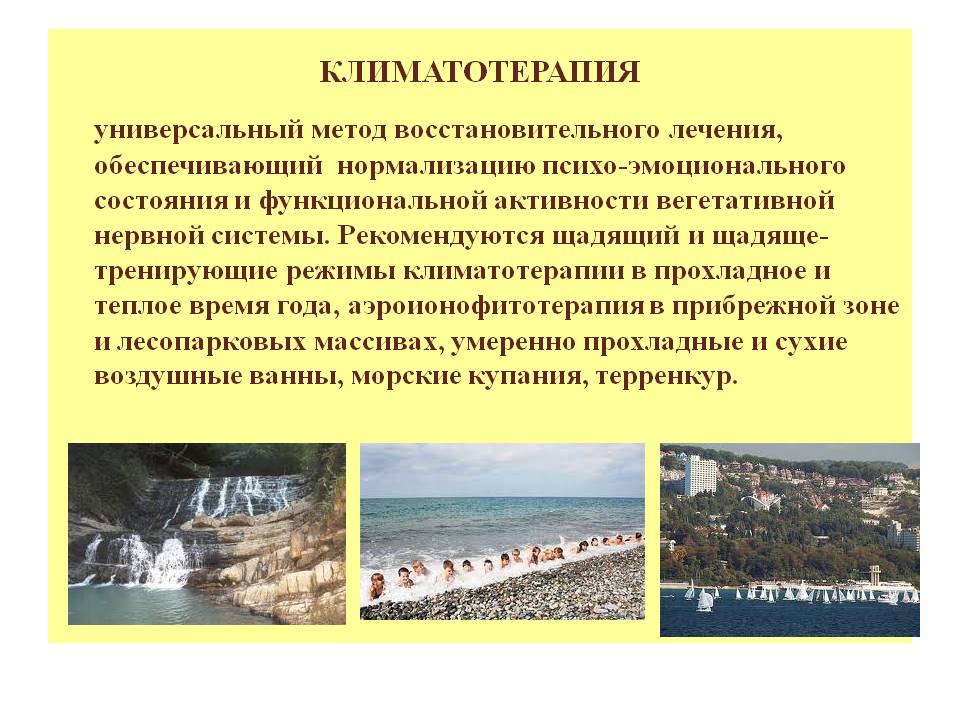 КЛИМАТОТЕРАПИЯ

универсальный метод восстановительного лечения, обеспечивающий нормализацию психо-эмоционального состояния и функциональной активности вегетативной нервной системы. Рекомендуются щадящий и щадяще-тренирующие режимы климатотерапии в прохладное и теплое время года, аэроионофитотерапия в прибрежной зоне и лесопарковых массивах, умеренно прохладные и сухие воздушные ванны, морские купания, терренкур.